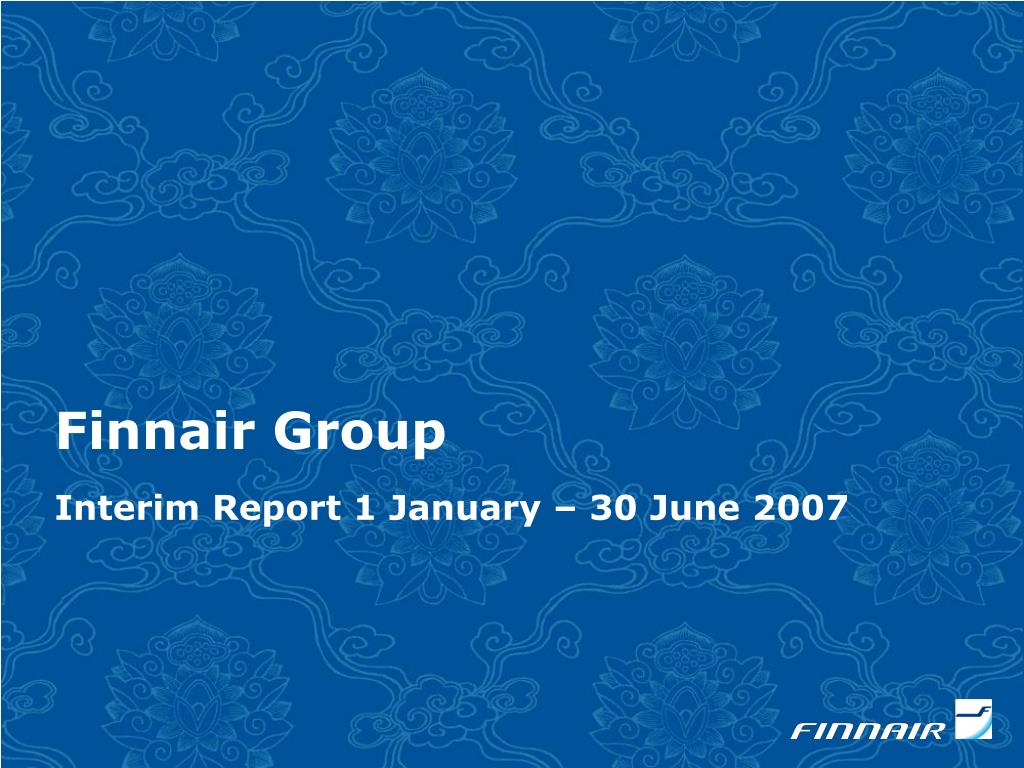 Finnair Group

Interim Report 1 January – 30 June 2007

FINNAIR